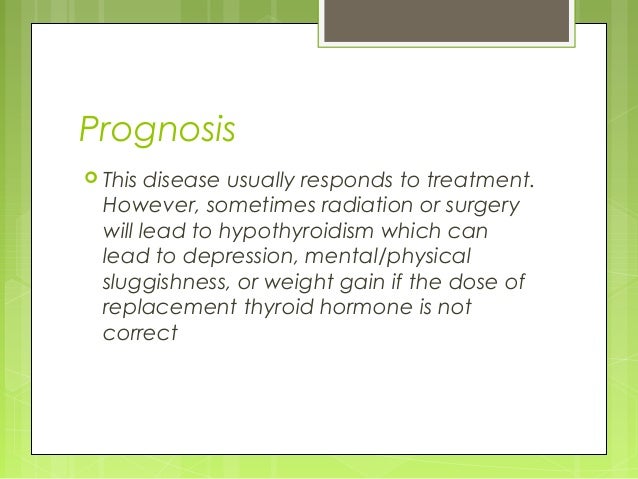 Prognosis

This disease usually responds to treatment. However, sometimes radiation or surgery will lead to hypothyroidism which can lead to depression, mental/physical sluggishness, or weight gain if the dose of replacement thyroid hormone is not correct